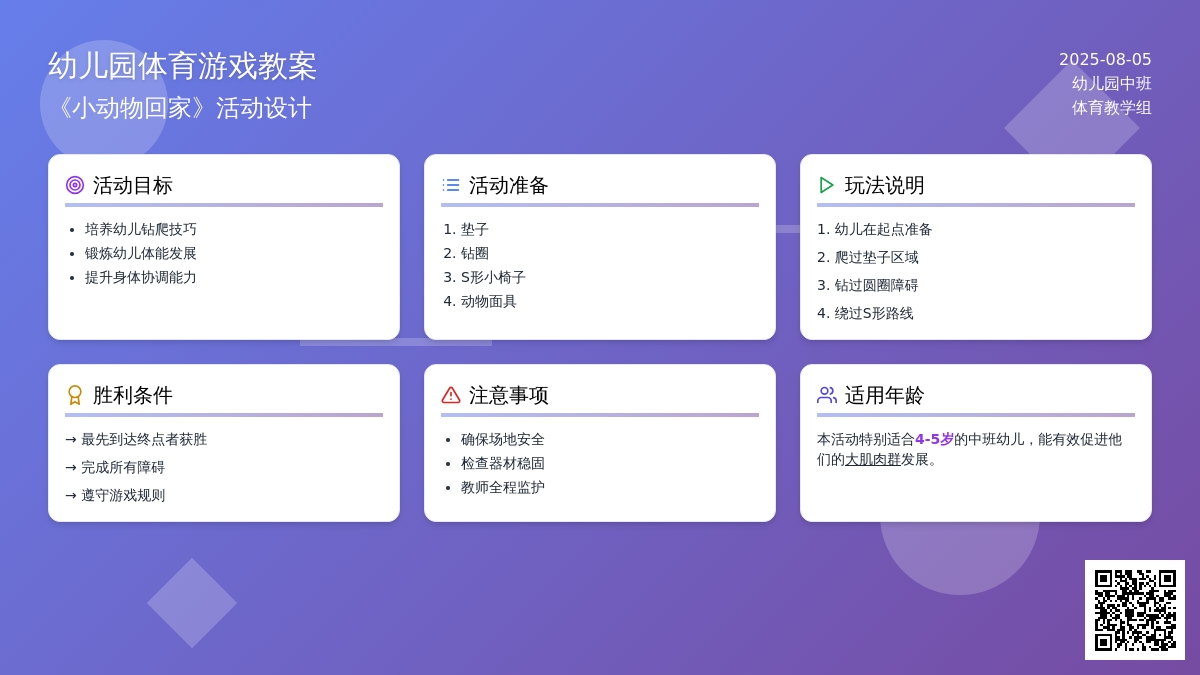 幼儿园体育游戏教案
《小动物回家》活动设计

2025-08-05
幼儿园中班
体育教学组

活动目标

- 培养幼儿钻爬技巧
- 锻炼幼儿体能发展
- 提升身体协调能力

活动准备

1. 垫子
2. 钻圈
3. S形小椅子
4. 动物面具

玩法说明

1. 幼儿在起点准备
2. 爬过垫子区域
3. 钻过圆圈障碍
4. 绕过S形路线

胜利条件

→ 最先到达终点者获胜
→ 完成所有障碍
→ 遵守游戏规则

注意事项

- 确保场地安全
- 检查器材稳固
- 教师全程监护

适用年龄

本活动特别适合4-5岁的中班幼儿，能有效促进他们的大肌肉群发展。